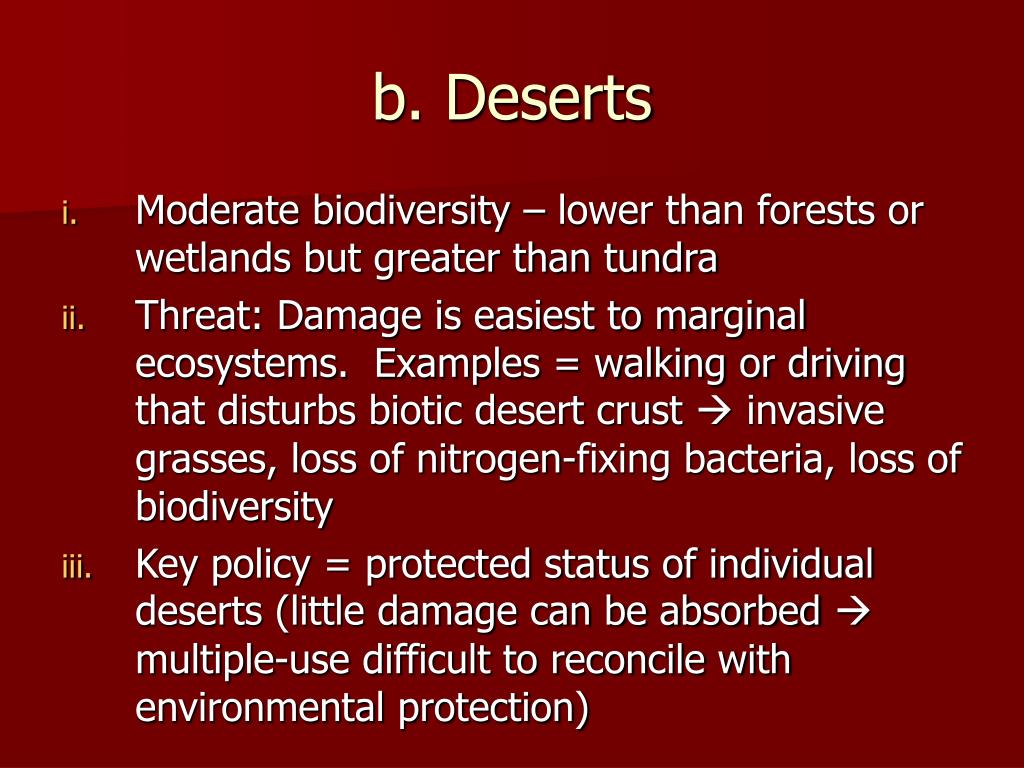 b. Deserts

i. Moderate biodiversity – lower than forests or wetlands but greater than tundra

ii. Threat: Damage is easiest to marginal ecosystems. Examples = walking or driving that disturbs biotic desert crust → invasive grasses, loss of nitrogen-fixing bacteria, loss of biodiversity

iii. Key policy = protected status of individual deserts (little damage can be absorbed → multiple-use difficult to reconcile with environmental protection)